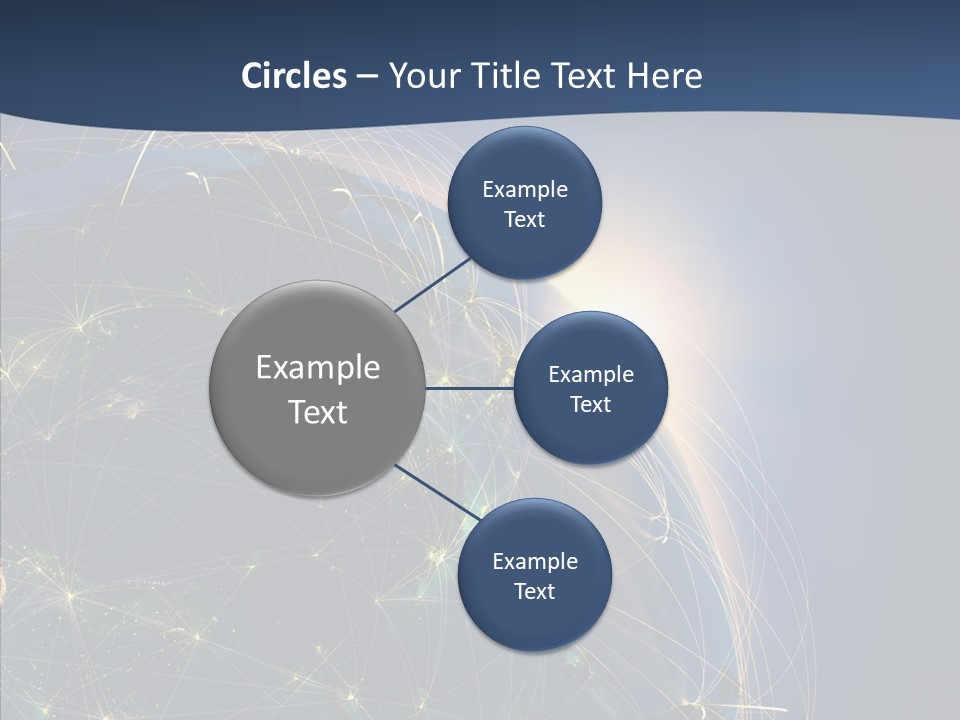 Circles – Your Title Text Here

Example Text

Example Text

Example Text

Example Text